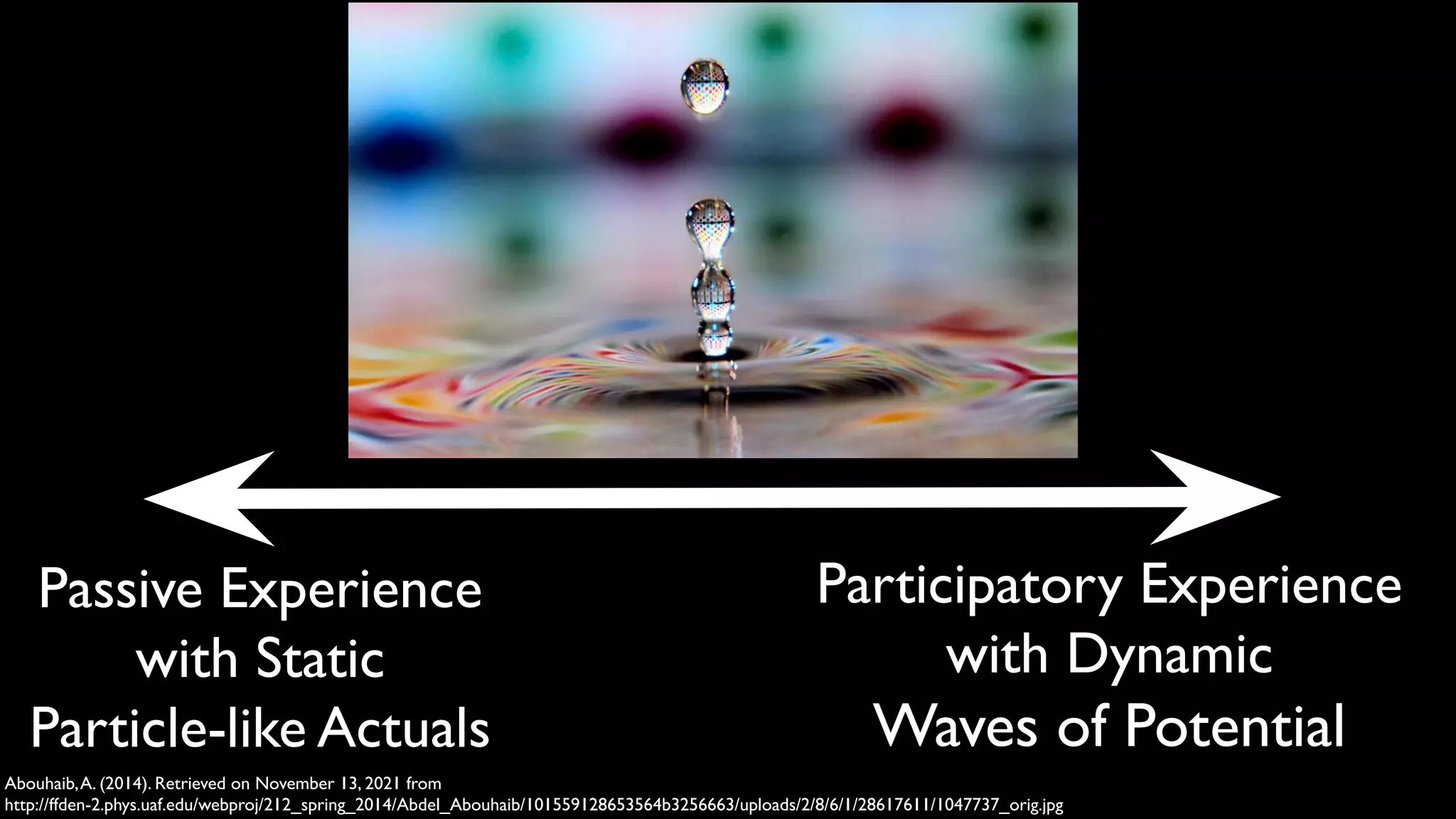 Passive Experience with Static Particle-like Actuals

Participatory Experience with Dynamic Waves of Potential

Abouhaib, A. (2014). Retrieved on November 13, 2021 from http://ffden-2.phys.uaf.edu/webproj/212_spring_2014/Abdel_Abouhaib/101559128653564b3256663/uploads/2/8/6/1/28617611/1047737_orig.jpg